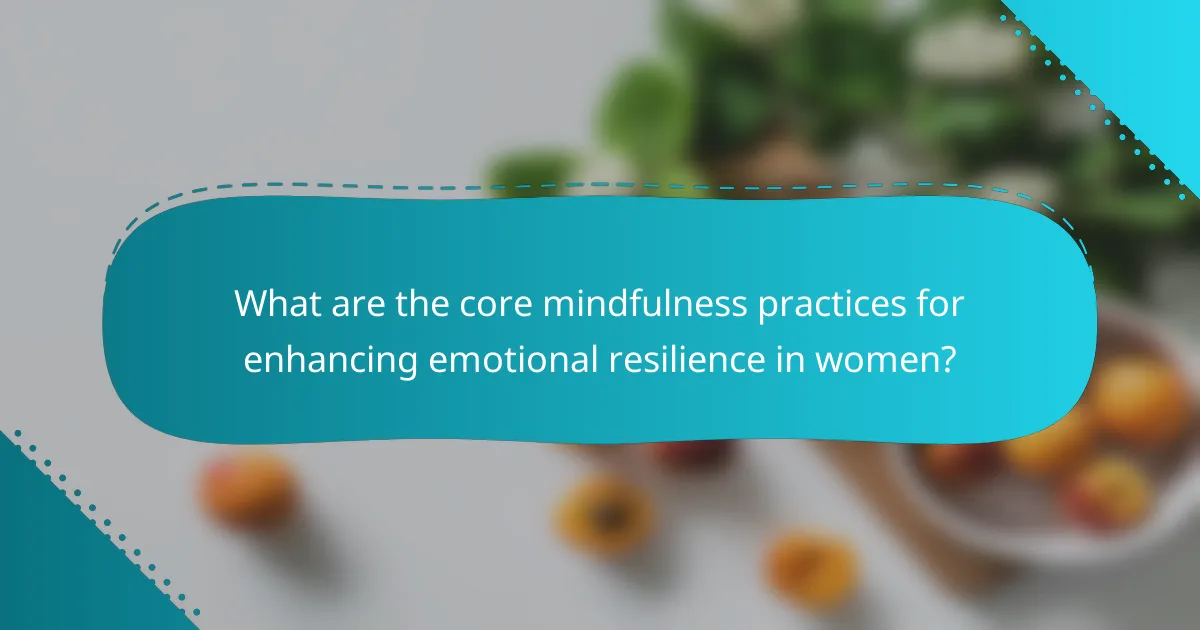 What are the core mindfulness practices for enhancing emotional resilience in women?